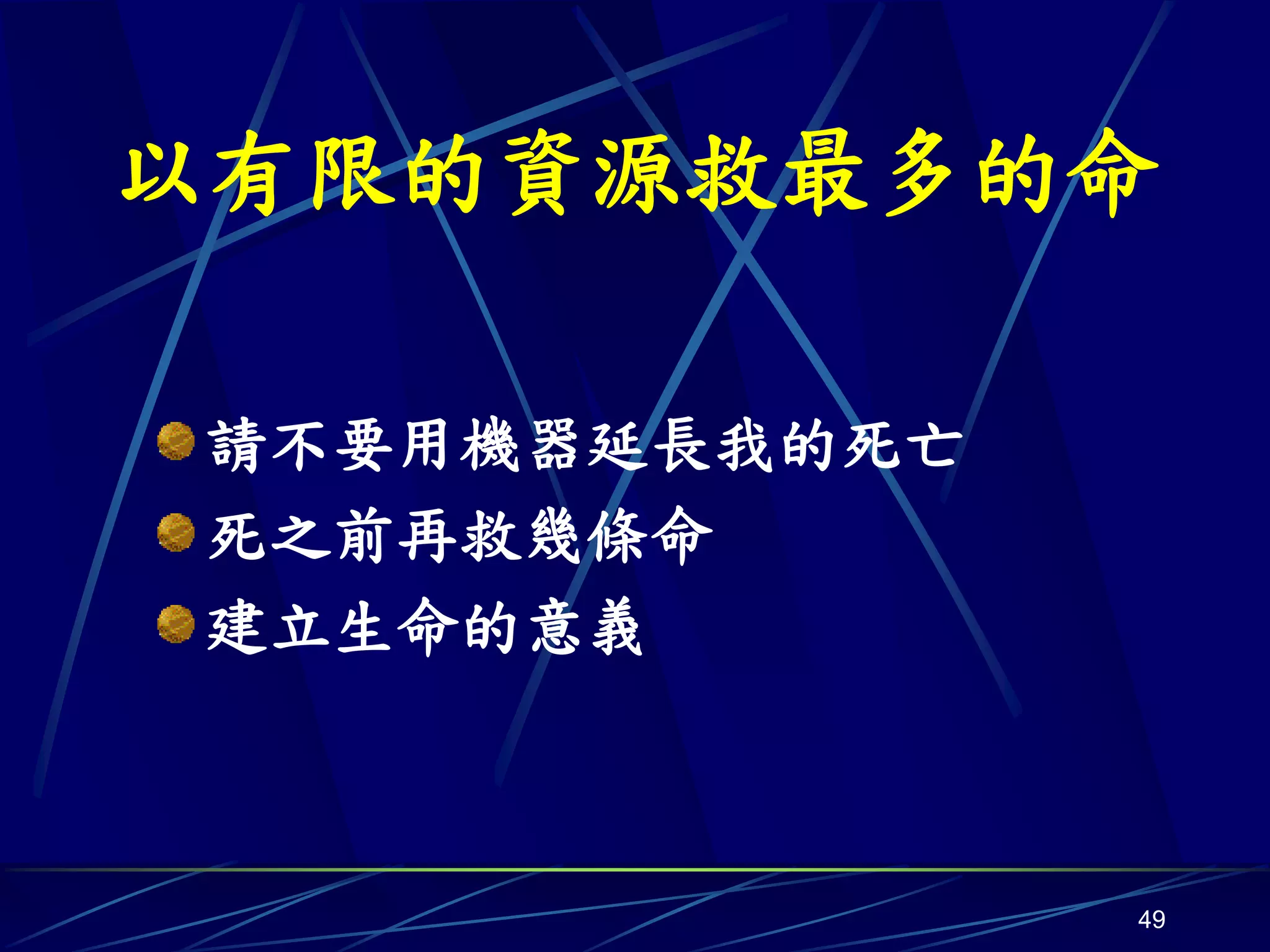 以有限的資源救最多的命

請不要用機器延長我的死亡

死之前再救幾條命

建立生命的意義

49